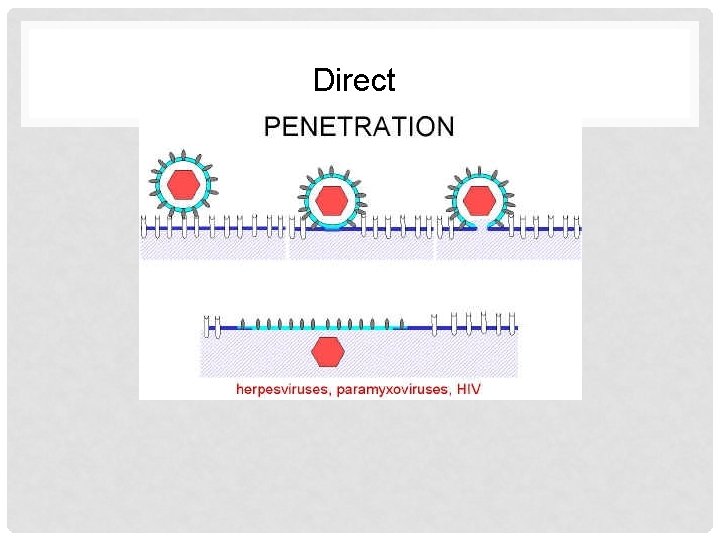 Direct

PENETRATION

herpesviruses, paramyxoviruses, HIV